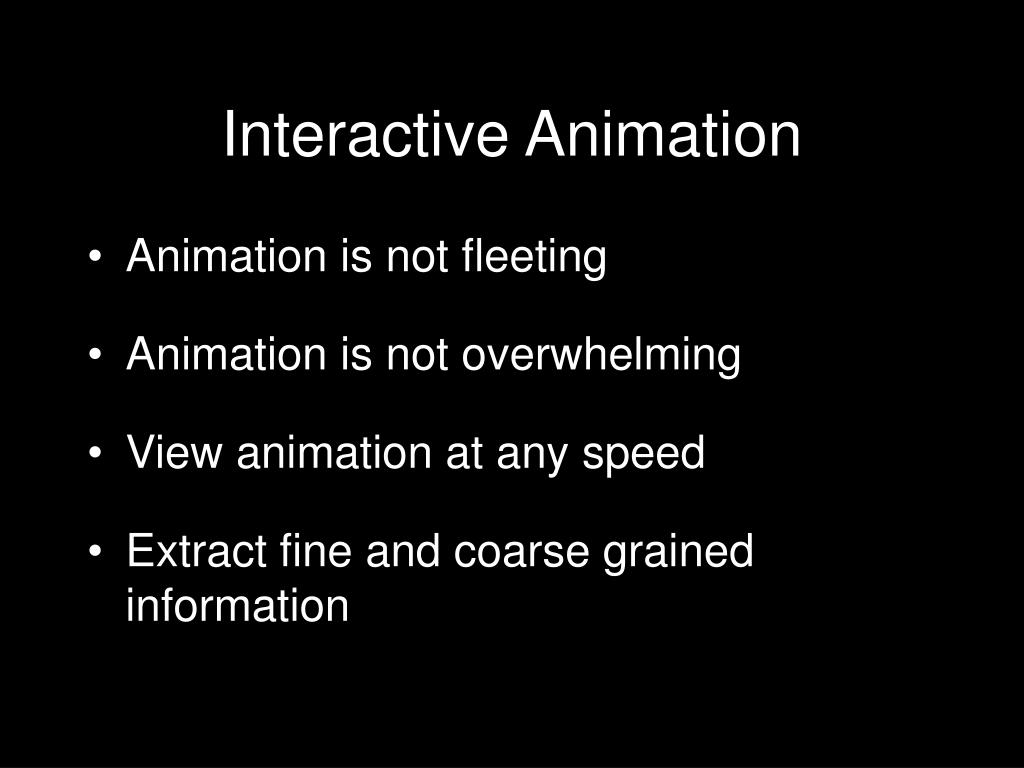 Interactive Animation

• Animation is not fleeting

• Animation is not overwhelming

• View animation at any speed

• Extract fine and coarse grained information